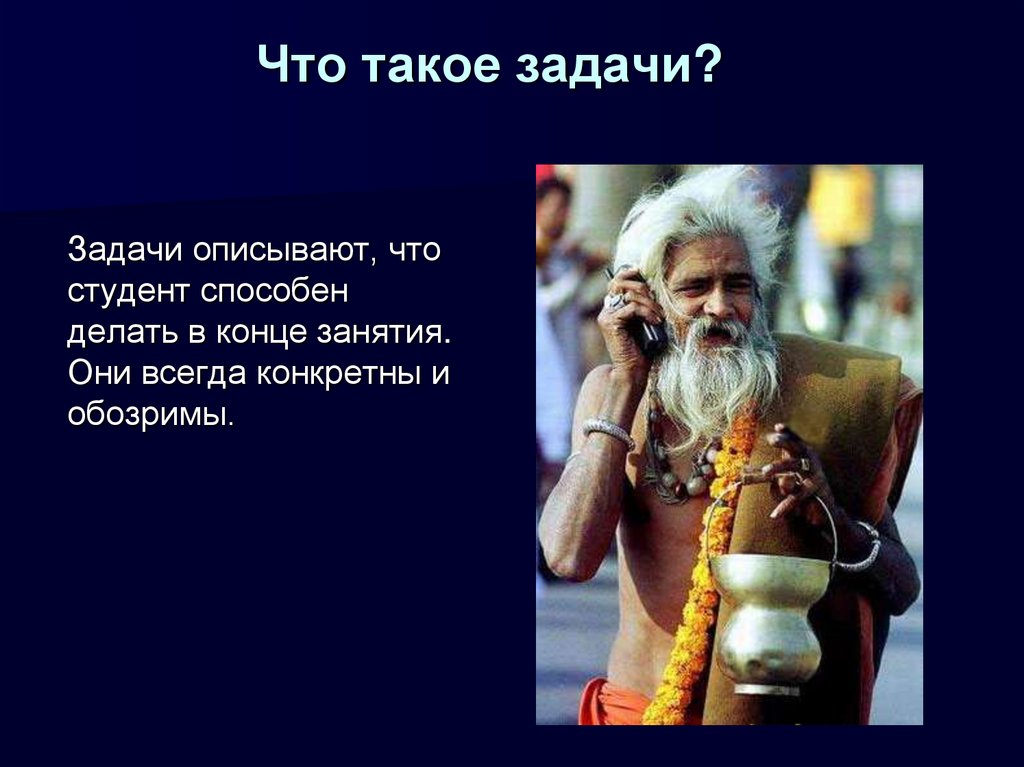 Что такое задачи?

Задачи описывают, что студент способен делать в конце занятия. Они всегда конкретны и обозримы.